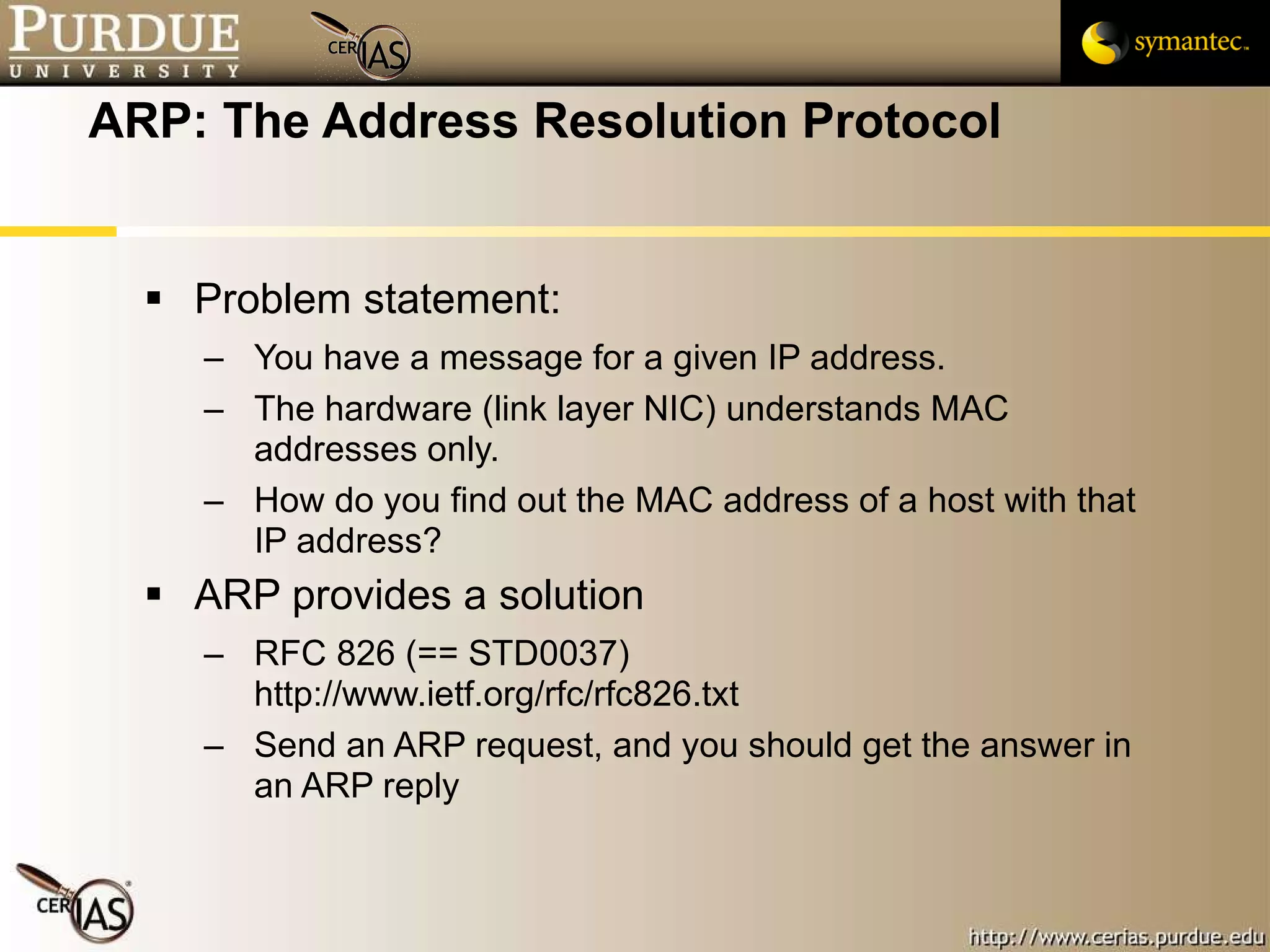 PURDUE
UNIVERSITY

CERIAS

symantec.

ARP: The Address Resolution Protocol

▪ Problem statement:

– You have a message for a given IP address.

– The hardware (link layer NIC) understands MAC addresses only.

– How do you find out the MAC address of a host with that IP address?

▪ ARP provides a solution

– RFC 826 (== STD0037) http://www.ietf.org/rfc/rfc826.txt

– Send an ARP request, and you should get the answer in an ARP reply

CERIAS

http://www.cerias.purdue.edu